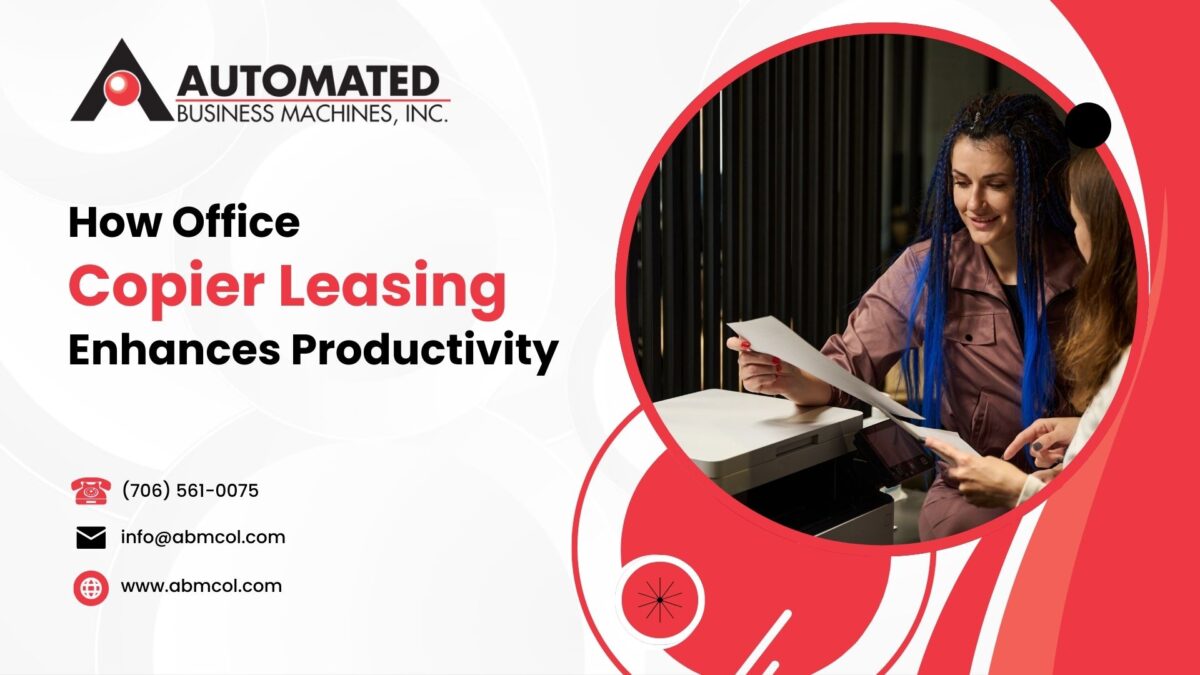 AUTOMATED
BUSINESS MACHINES, INC.

How Office
Copier Leasing
Enhances Productivity

(706) 561-0075

info@abmcol.com

www.abmcol.com